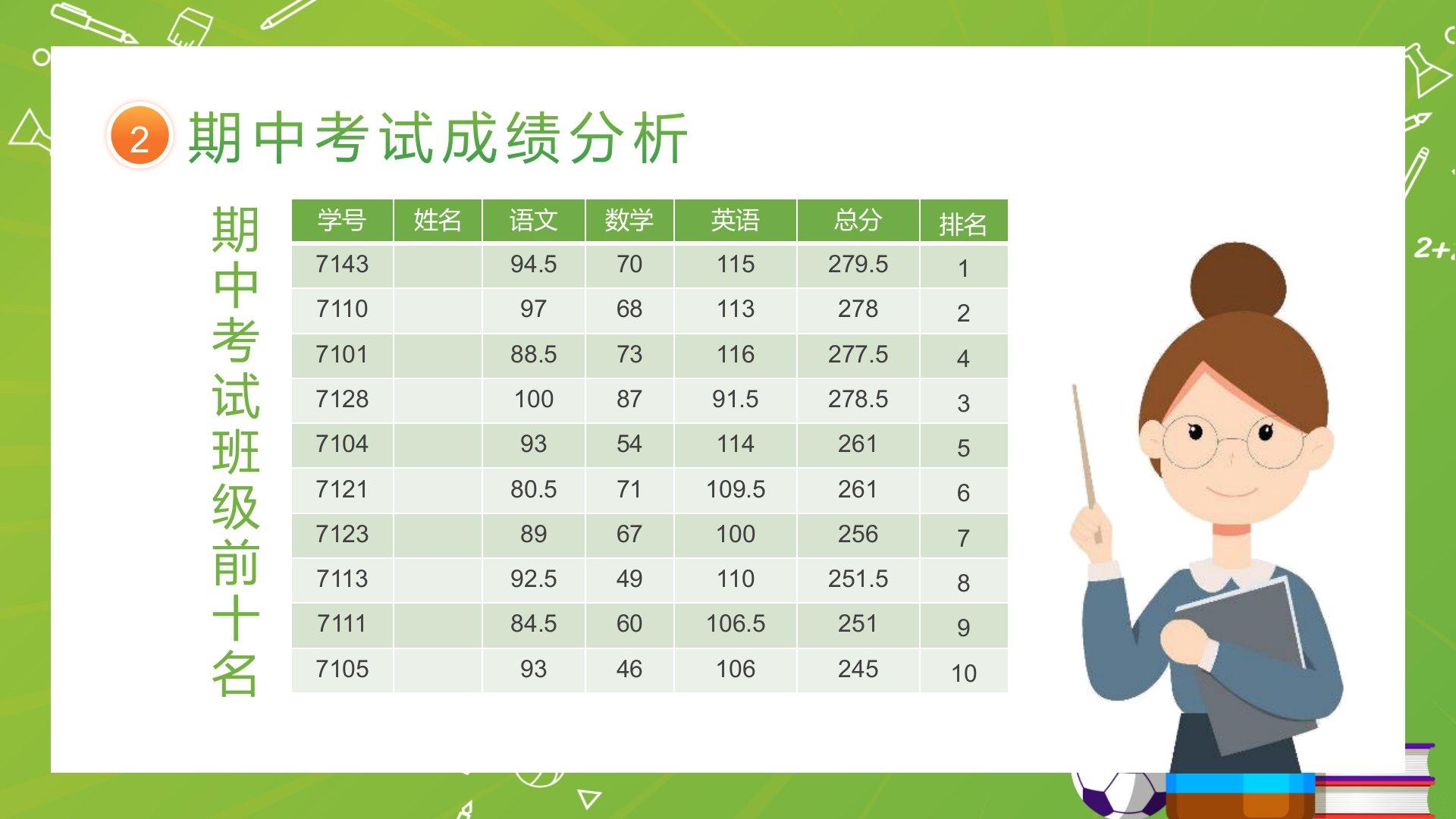 2 期中考试成绩分析

期中考试班级前十名

| 学号 | 姓名 | 语文 | 数学 | 英语 | 总分 | 排名 |
|---|---|---|---|---|---|---|
| 7143 | | 94.5 | 70 | 115 | 279.5 | 1 |
| 7110 | | 97 | 68 | 113 | 278 | 2 |
| 7101 | | 88.5 | 73 | 116 | 277.5 | 4 |
| 7128 | | 100 | 87 | 91.5 | 278.5 | 3 |
| 7104 | | 93 | 54 | 114 | 261 | 5 |
| 7121 | | 80.5 | 71 | 109.5 | 261 | 6 |
| 7123 | | 89 | 67 | 100 | 256 | 7 |
| 7113 | | 92.5 | 49 | 110 | 251.5 | 8 |
| 7111 | | 84.5 | 60 | 106.5 | 251 | 9 |
| 7105 | | 93 | 46 | 106 | 245 | 10 |

2+